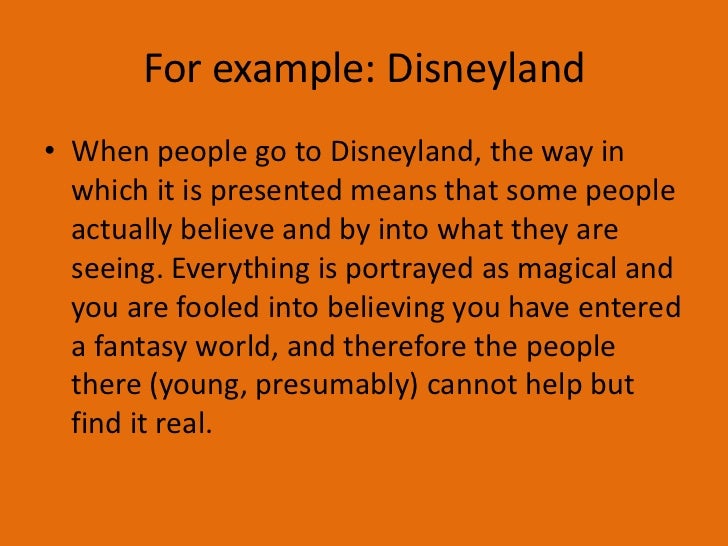 For example: Disneyland

• When people go to Disneyland, the way in which it is presented means that some people actually believe and by into what they are seeing. Everything is portrayed as magical and you are fooled into believing you have entered a fantasy world, and therefore the people there (young, presumably) cannot help but find it real.